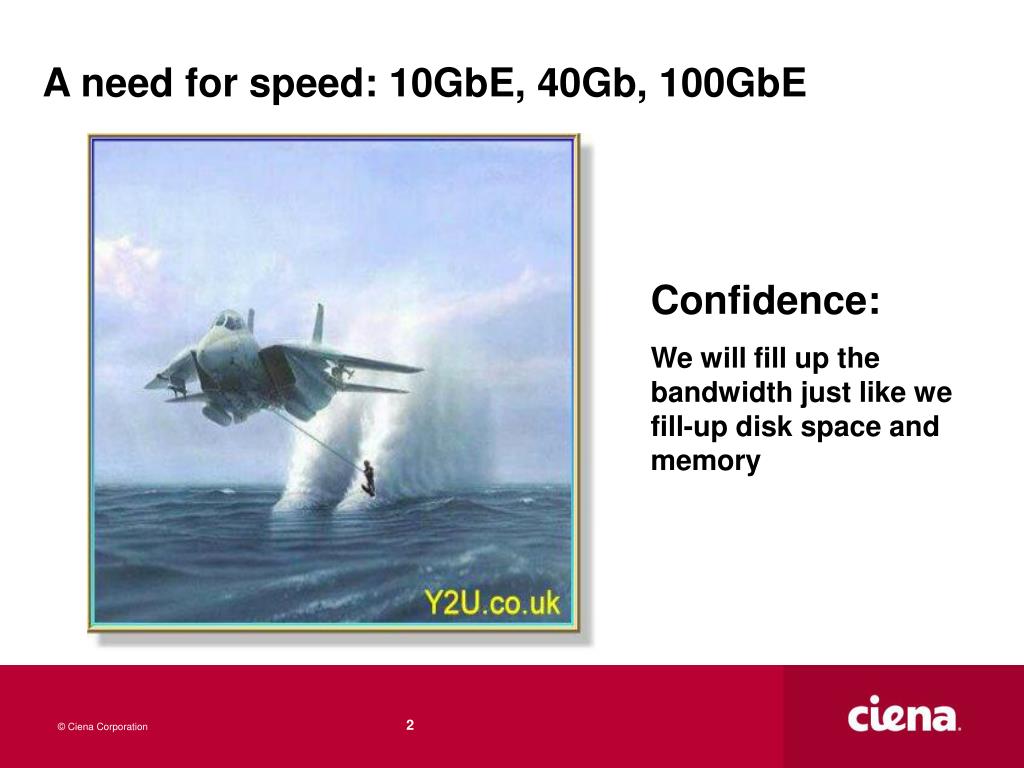 A need for speed: 10GbE, 40Gb, 100GbE

Y2U.co.uk

Confidence:

We will fill up the bandwidth just like we fill-up disk space and memory

© Ciena Corporation

2

ciena.